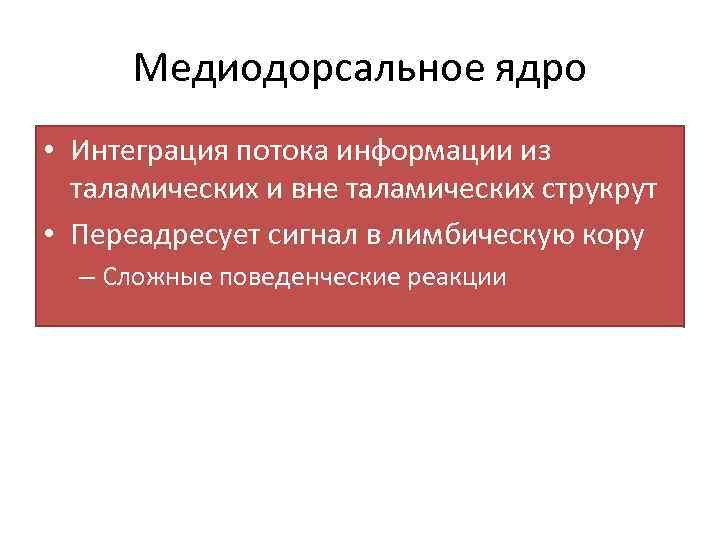 Медиодорсальное ядро

• Интеграция потока информации из таламических и вне таламических струкрут
• Переадресует сигнал в лимбическую кору
– Сложные поведенческие реакции